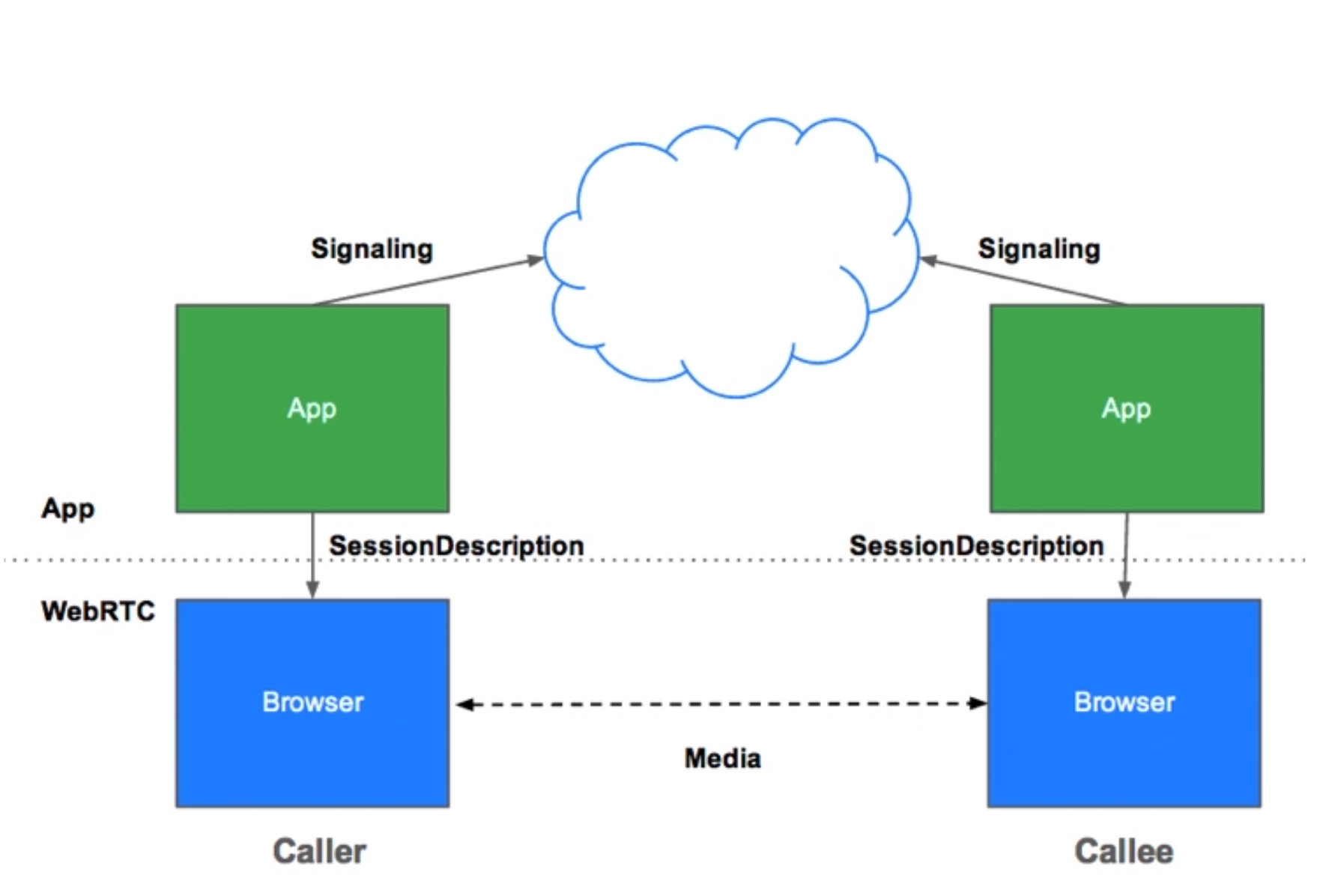 Signaling

Signaling

App

App

App

SessionDescription

SessionDescription

WebRTC

Browser

Browser

Media

Caller

Callee